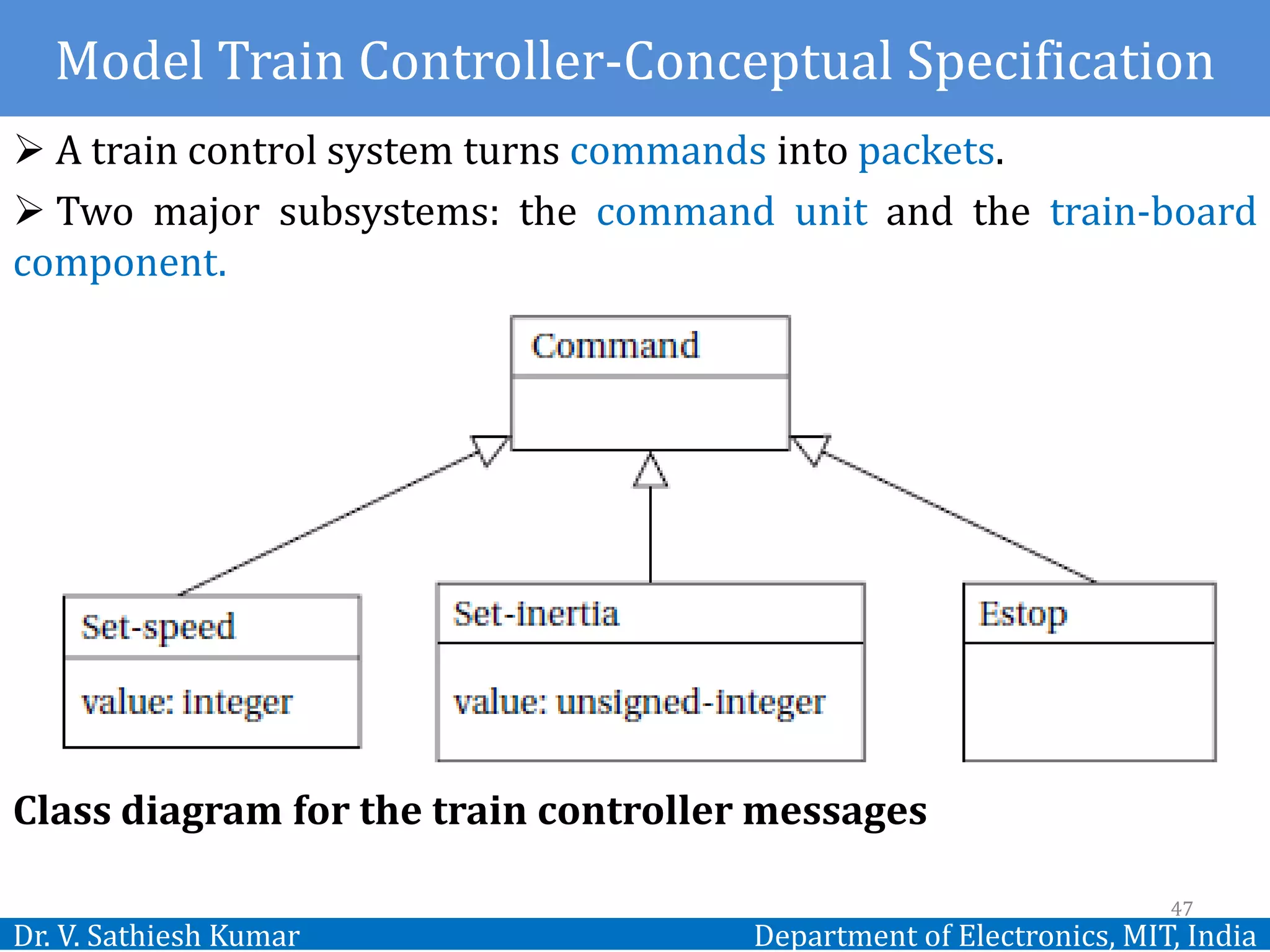 Model Train Controller-Conceptual Specification

➢ A train control system turns commands into packets.

➢ Two major subsystems: the command unit and the train-board component.

Command

Set-speed

value: integer

Set-inertia

value: unsigned-integer

Estop

Class diagram for the train controller messages

47

Dr. V. Sathiesh Kumar

Department of Electronics, MIT, India